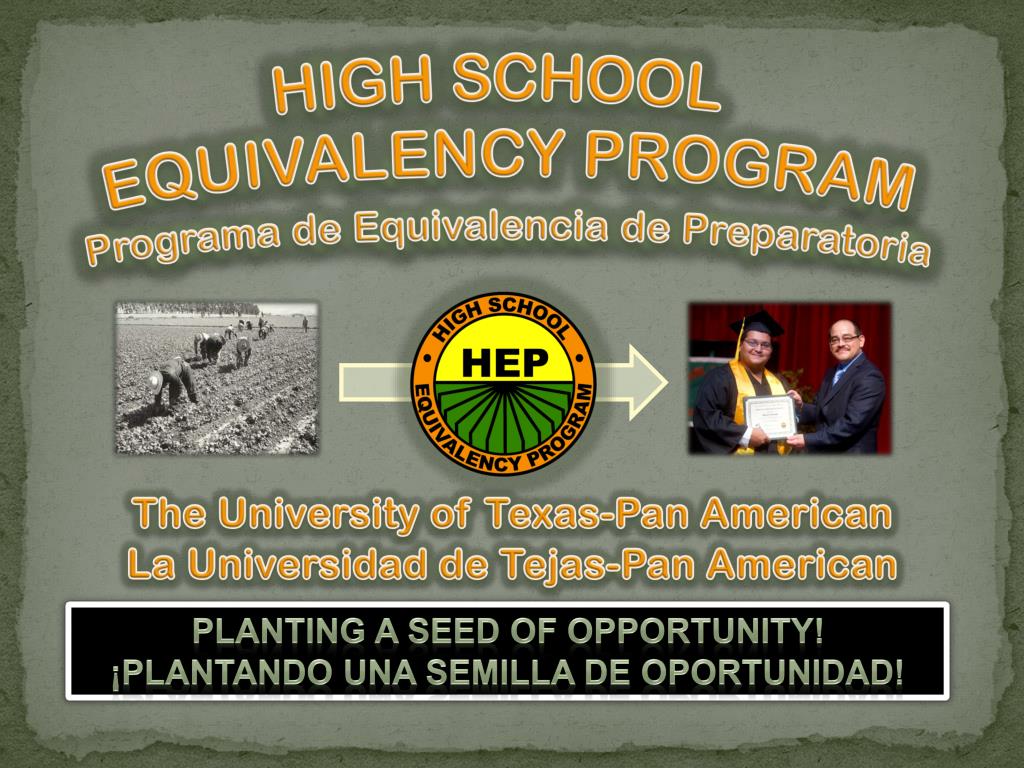 HIGH SCHOOL EQUIVALENCY PROGRAM
Programa de Equivalencia de Preparatoria

HIGH SCHOOL
HEP
EQUIVALENCY PROGRAM

The University of Texas-Pan American
La Universidad de Tejas-Pan American

PLANTING A SEED OF OPPORTUNITY!
¡PLANTANDO UNA SEMILLA DE OPORTUNIDAD!